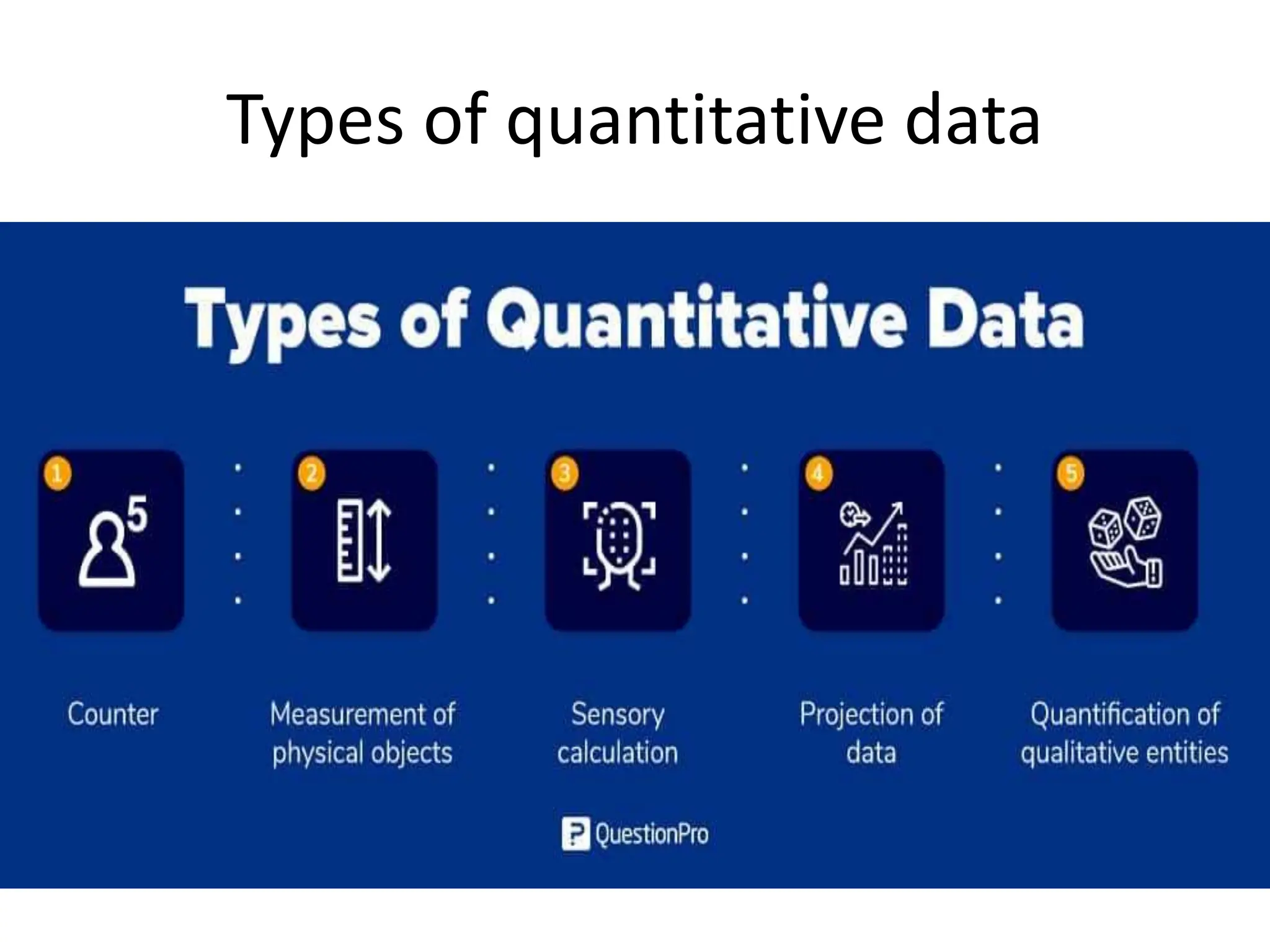 Types of quantitative data

Types of Quantitative Data

1
5
Counter

2
Measurement of physical objects

3
Sensory calculation

4
Projection of data

5
Quantification of qualitative entities

QuestionPro